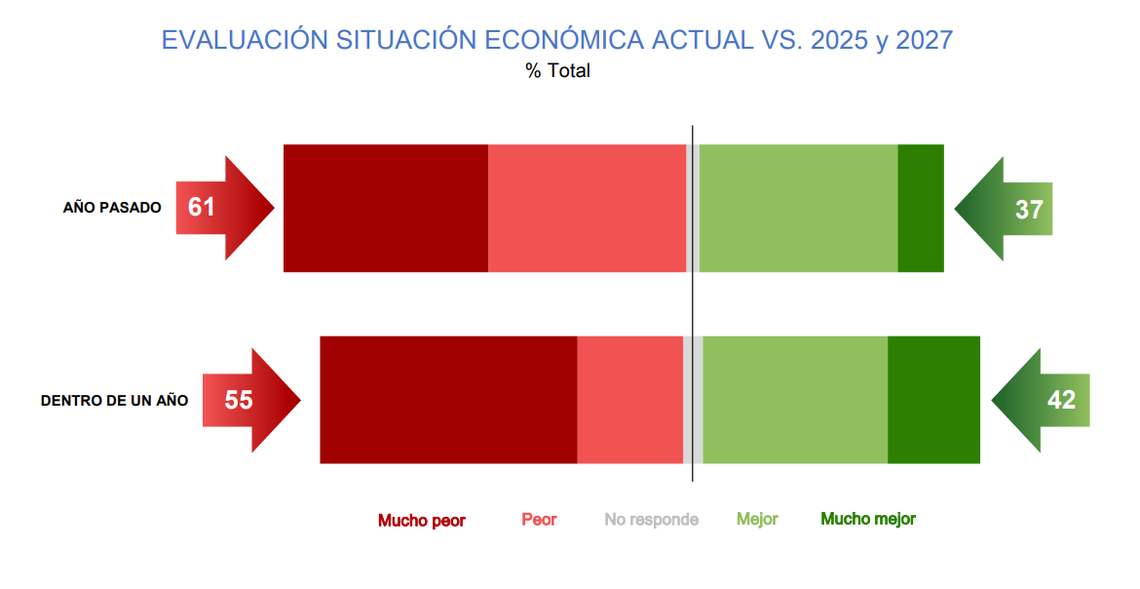 EVALUACIÓN SITUACIÓN ECONÓMICA ACTUAL VS. 2025 y 2027
% Total

AÑO PASADO
61
37

DENTRO DE UN AÑO
55
42

Mucho peor
Peor
No responde
Mejor
Mucho mejor